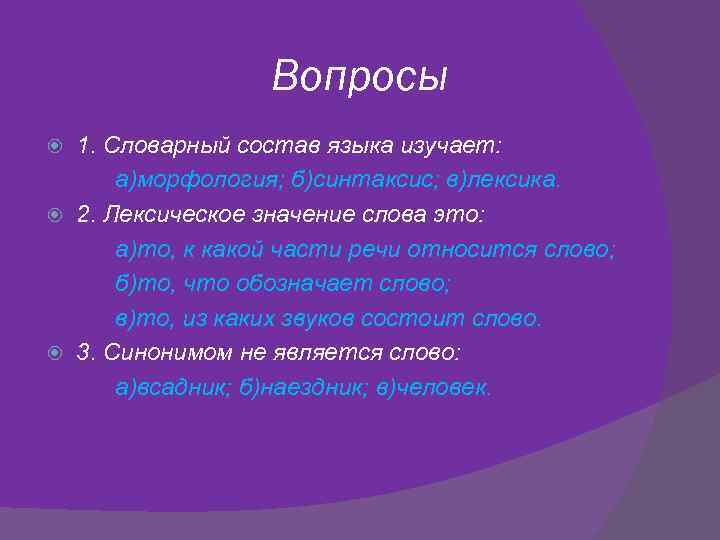 Вопросы

1. Словарный состав языка изучает:
а)морфология; б)синтаксис; в)лексика.

2. Лексическое значение слова это:
а)то, к какой части речи относится слово;
б)то, что обозначает слово;
в)то, из каких звуков состоит слово.

3. Синонимом не является слово:
а)всадник; б)наездник; в)человек.